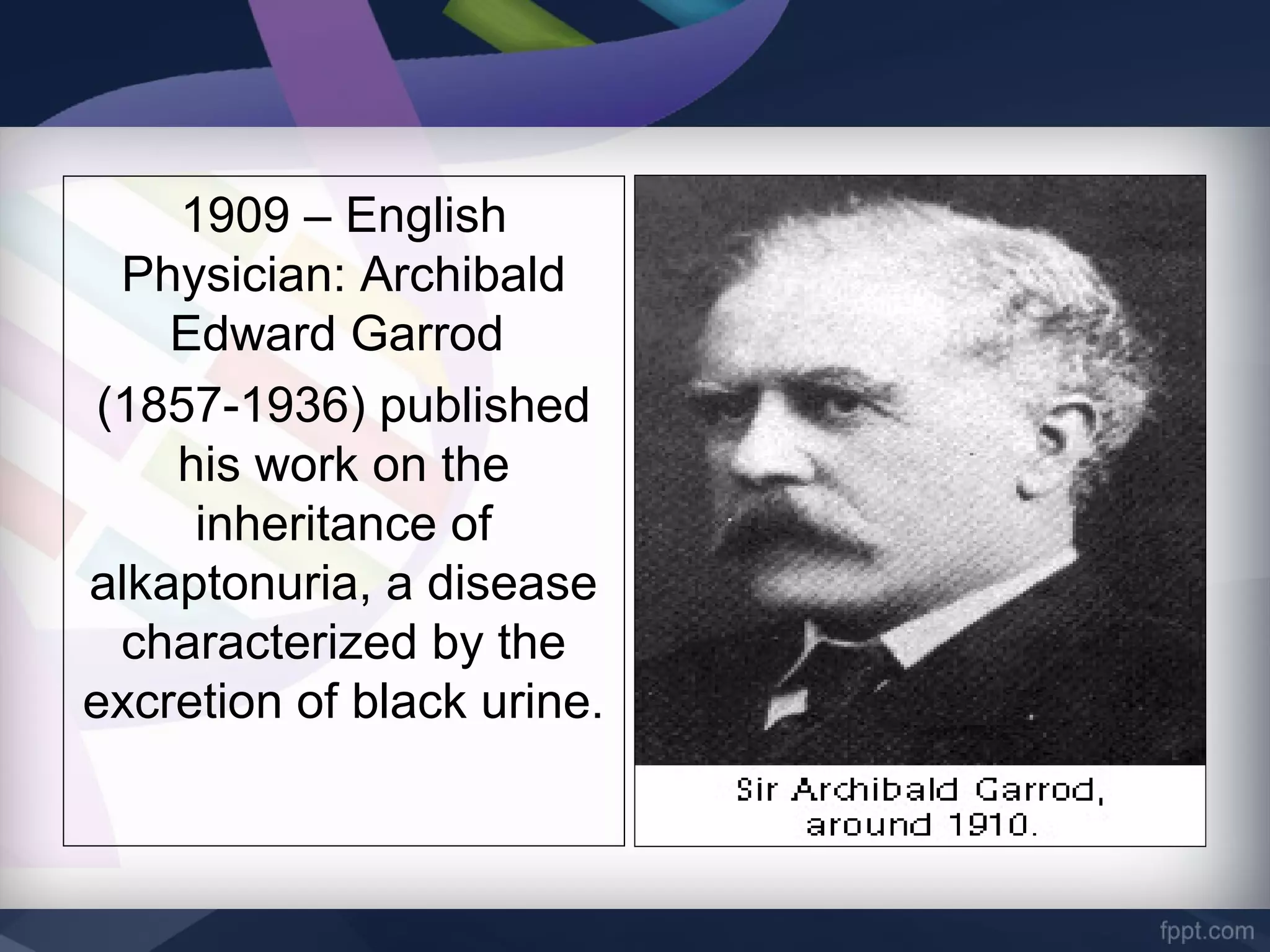 1909 – English Physician: Archibald Edward Garrod

(1857-1936) published his work on the inheritance of alkaptonuria, a disease characterized by the excretion of black urine.

Sir Archibald Garrod, around 1910.

fppt.com